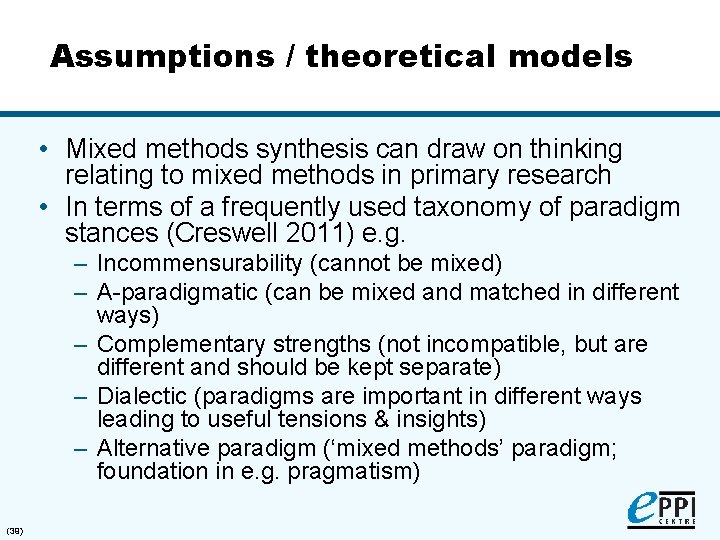 Assumptions / theoretical models

• Mixed methods synthesis can draw on thinking relating to mixed methods in primary research
• In terms of a frequently used taxonomy of paradigm stances (Creswell 2011) e.g.
– Incommensurability (cannot be mixed)
– A-paradigmatic (can be mixed and matched in different ways)
– Complementary strengths (not incompatible, but are different and should be kept separate)
– Dialectic (paradigms are important in different ways leading to useful tensions & insights)
– Alternative paradigm ('mixed methods' paradigm; foundation in e.g. pragmatism)

(38)

ePPI CENTRE